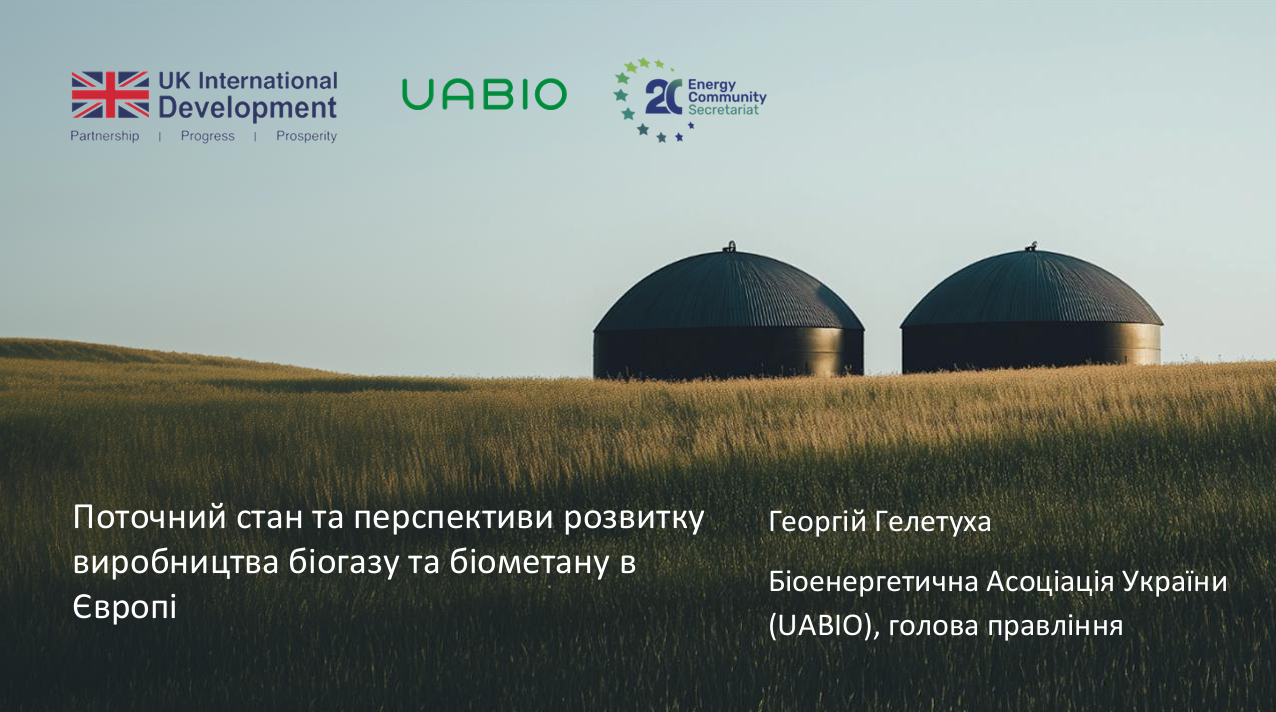 UK International Development
Partnership | Progress | Prosperity

UABIO

20 Energy Community Secretariat

Поточний стан та перспективи розвитку виробництва біогазу та біометану в Європі

Георгій Гелетуха

Біоенергетична Асоціація України (UABIO), голова правління